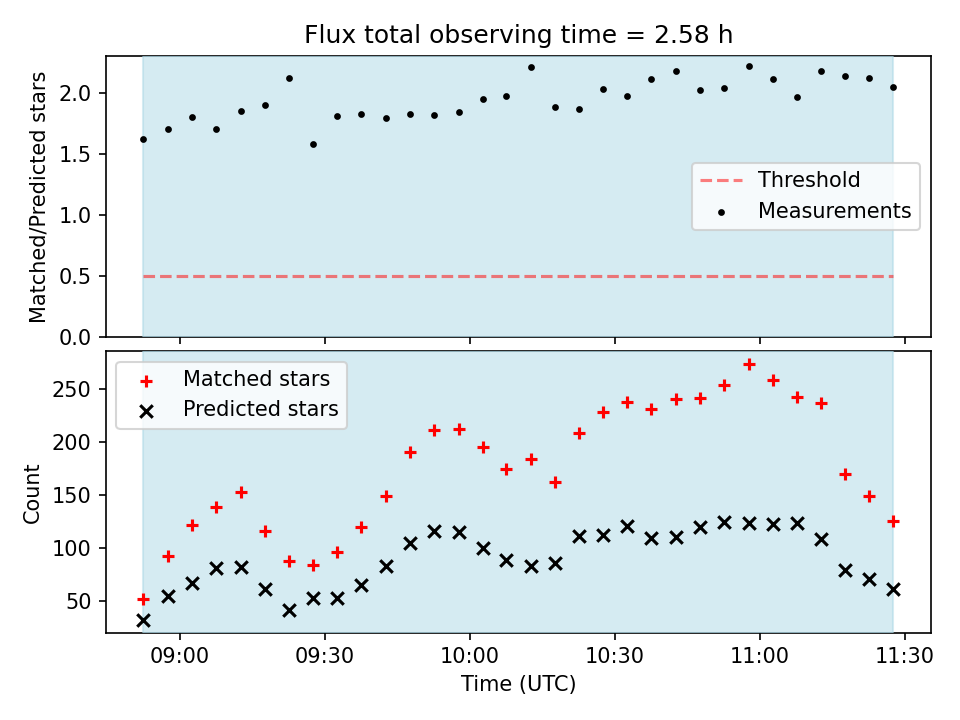 Flux total observing time = 2.58 h

Matched/Predicted stars

2.0
1.5
1.0
0.5
0.0

Threshold
Measurements

Matched stars
Predicted stars

Count

250
200
150
100
50

09:00
09:30
10:00
10:30
11:00
11:30

Time (UTC)